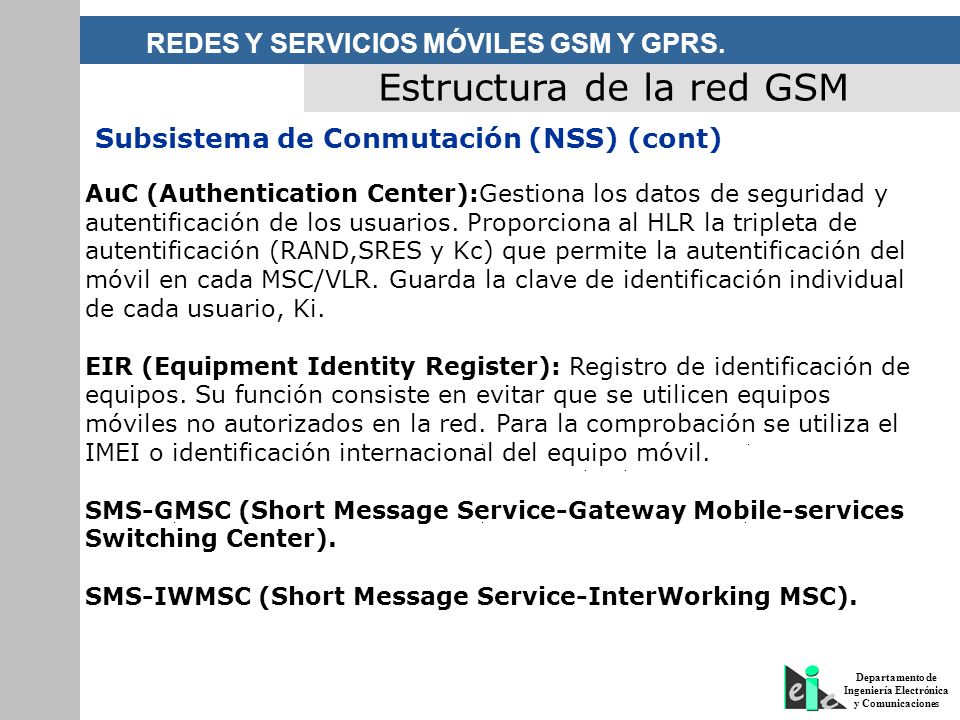 REDES Y SERVICIOS MÓVILES GSM Y GPRS.

Estructura de la red GSM

Subsistema de Conmutación (NSS) (cont)

AuC (Authentication Center):Gestiona los datos de seguridad y autentificación de los usuarios. Proporciona al HLR la tripleta de autentificación (RAND,SRES y Kc) que permite la autentificación del móvil en cada MSC/VLR. Guarda la clave de identificación individual de cada usuario, Ki.

EIR (Equipment Identity Register): Registro de identificación de equipos. Su función consiste en evitar que se utilicen equipos móviles no autorizados en la red. Para la comprobación se utiliza el IMEI o identificación internacional del equipo móvil.

SMS-GMSC (Short Message Service-Gateway Mobile-services Switching Center).

SMS-IWMSC (Short Message Service-InterWorking MSC).

eie

Departamento de Ingeniería Electrónica y Comunicaciones